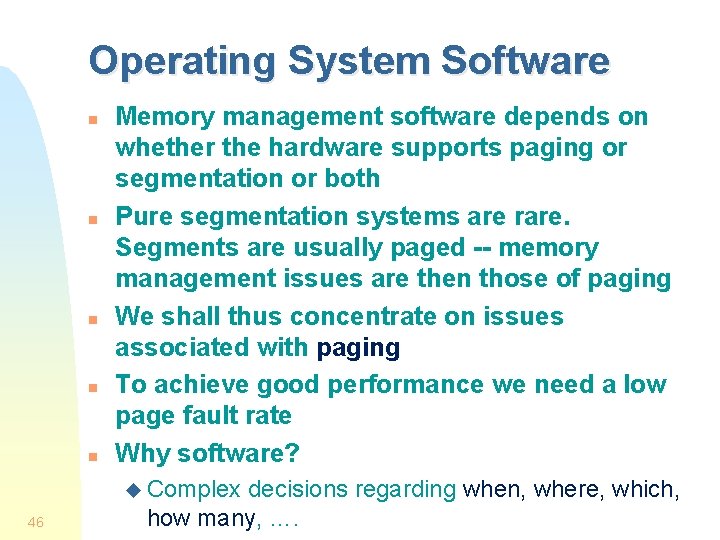 Operating System Software

Memory management software depends on whether the hardware supports paging or segmentation or both

Pure segmentation systems are rare. Segments are usually paged -- memory management issues are then those of paging

We shall thus concentrate on issues associated with paging

To achieve good performance we need a low page fault rate

Why software?

Complex decisions regarding when, where, which, how many, ….

46